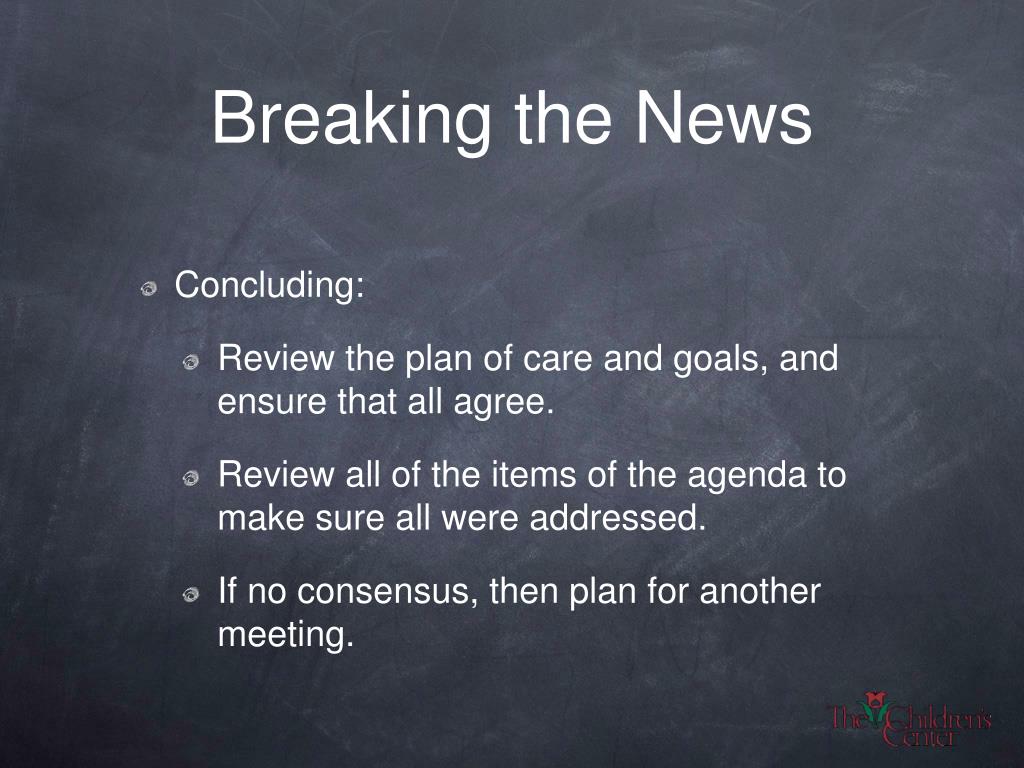 Breaking the News

Concluding:

Review the plan of care and goals, and ensure that all agree.

Review all of the items of the agenda to make sure all were addressed.

If no consensus, then plan for another meeting.

The Children's Center